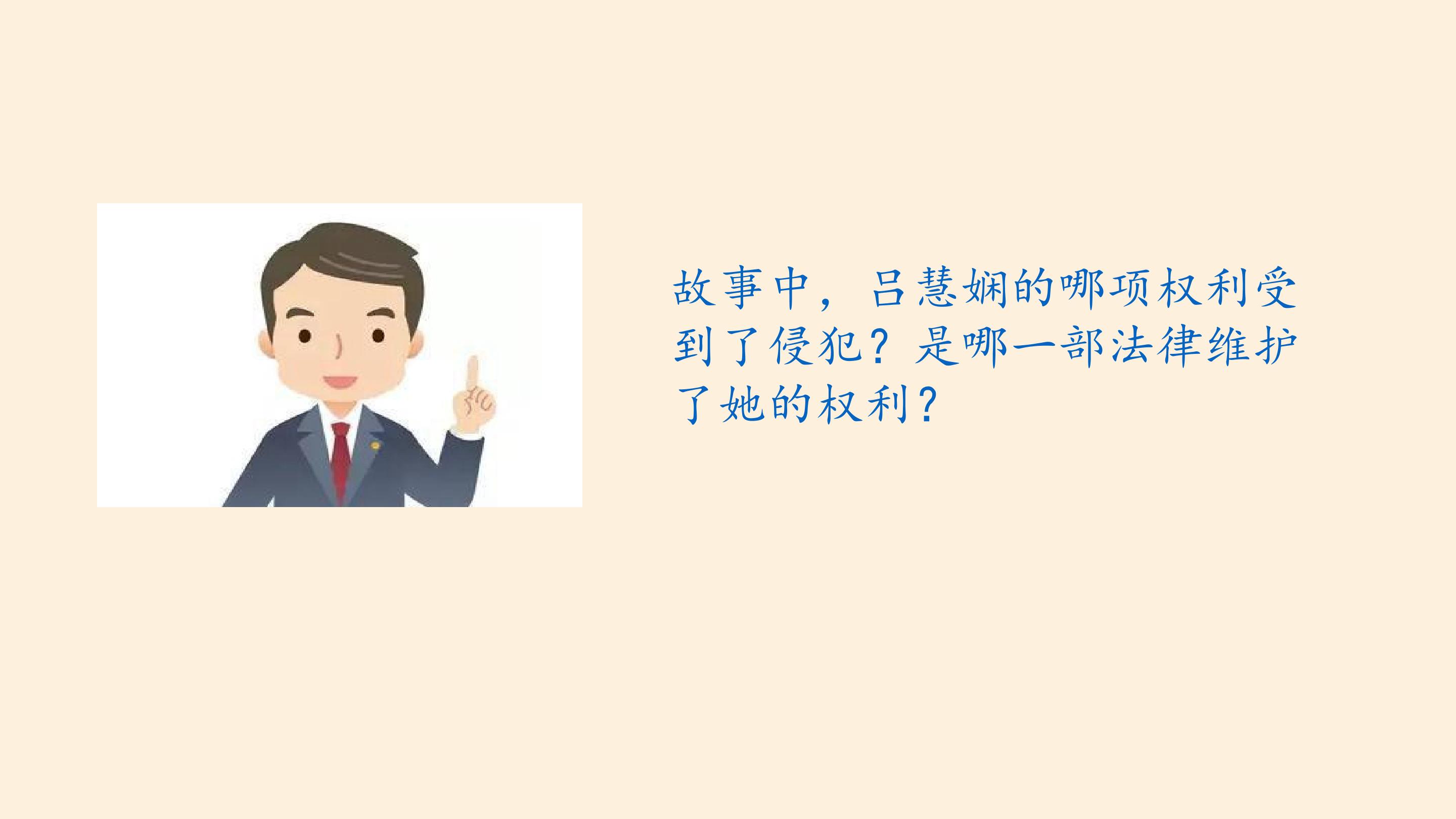 故事中，吕慧娴的哪项权利受到了侵犯？是哪一部法律维护了她的权利？